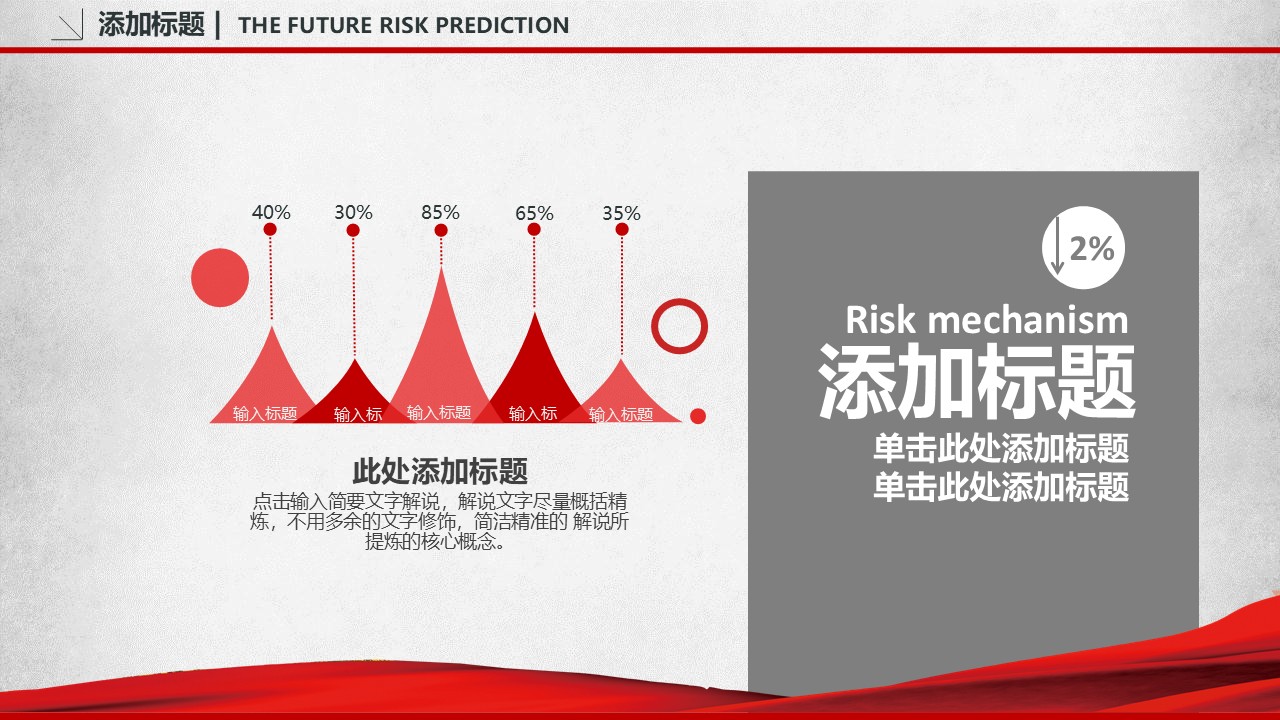 添加标题 | THE FUTURE RISK PREDICTION

40%
30%
85%
65%
35%

输入标题
输入标
输入标题
输入标
输入标题

此处添加标题

点击输入简要文字解说，解说文字尽量概括精炼，不用多余的文字修饰，简洁精准的 解说所提炼的核心概念。

2%

Risk mechanism

添加标题

单击此处添加标题
单击此处添加标题